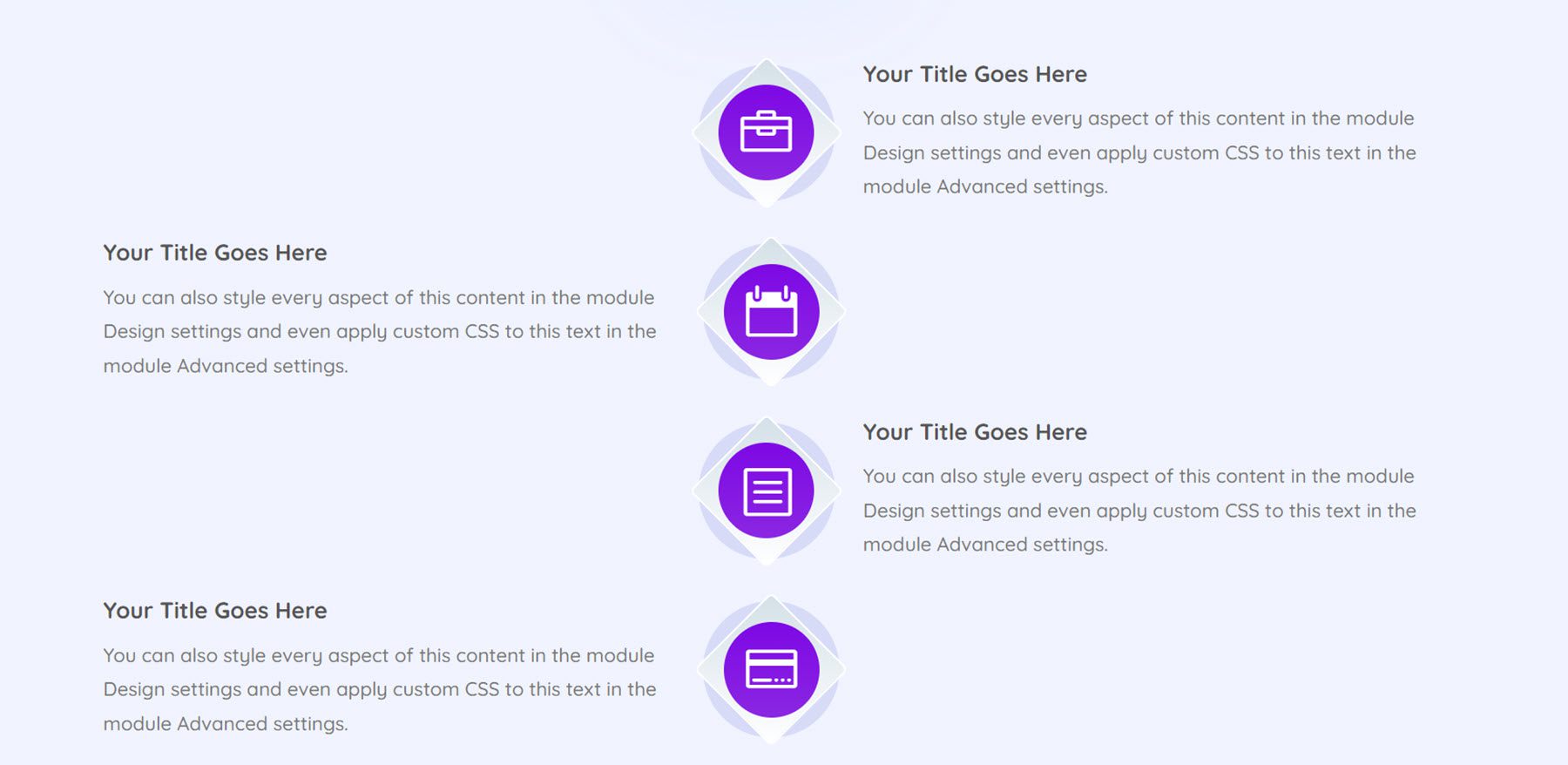 Your Title Goes Here

You can also style every aspect of this content in the module Design settings and even apply custom CSS to this text in the module Advanced settings.

Your Title Goes Here

You can also style every aspect of this content in the module Design settings and even apply custom CSS to this text in the module Advanced settings.

Your Title Goes Here

You can also style every aspect of this content in the module Design settings and even apply custom CSS to this text in the module Advanced settings.

Your Title Goes Here

You can also style every aspect of this content in the module Design settings and even apply custom CSS to this text in the module Advanced settings.